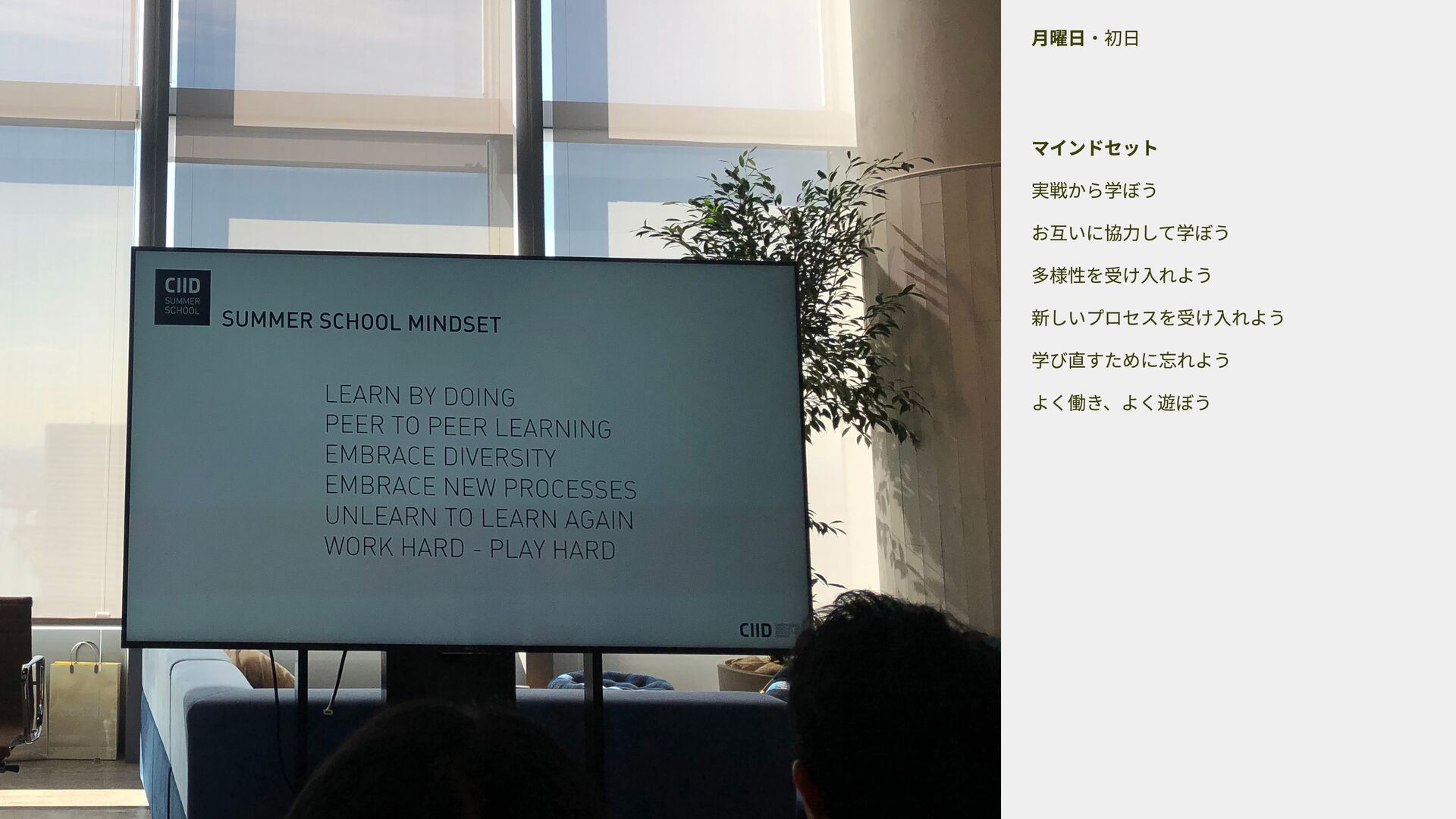 CIID SUMMER SCHOOL

SUMMER SCHOOL MINDSET

LEARN BY DOING
PEER TO PEER LEARNING
EMBRACE DIVERSITY
EMBRACE NEW PROCESSES
UNLEARN TO LEARN AGAIN
WORK HARD - PLAY HARD

CIID

月曜日・初日

マインドセット

実戦から学ぼう

お互いに協力して学ぼう

多様性を受け入れよう

新しいプロセスを受け入れよう

学び直すために忘れよう

よく働き、よく遊ぼう